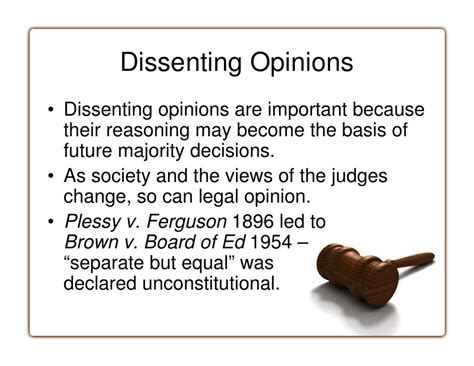 Dissenting Opinions

• Dissenting opinions are important because their reasoning may become the basis of future majority decisions.
• As society and the views of the judges change, so can legal opinion.
• Plessy v. Ferguson 1896 led to Brown v. Board of Ed 1954 – “separate but equal” was declared unconstitutional.